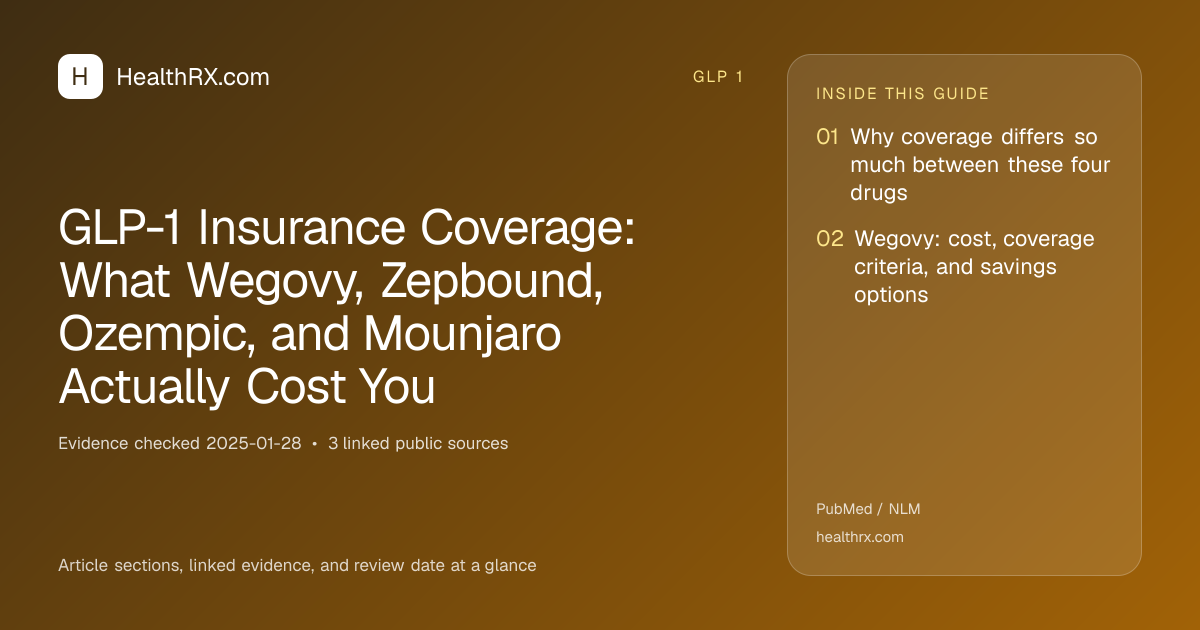 H HealthRX.com

GLP 1

GLP-1 Insurance Coverage: What Wegovy, Zepbound, Ozempic, and Mounjaro Actually Cost You

Evidence checked 2025-01-28 • 3 linked public sources

Article sections, linked evidence, and review date at a glance

INSIDE THIS GUIDE

01 Why coverage differs so much between these four drugs

02 Wegovy: cost, coverage criteria, and savings options

PubMed / NLM

healthrx.com